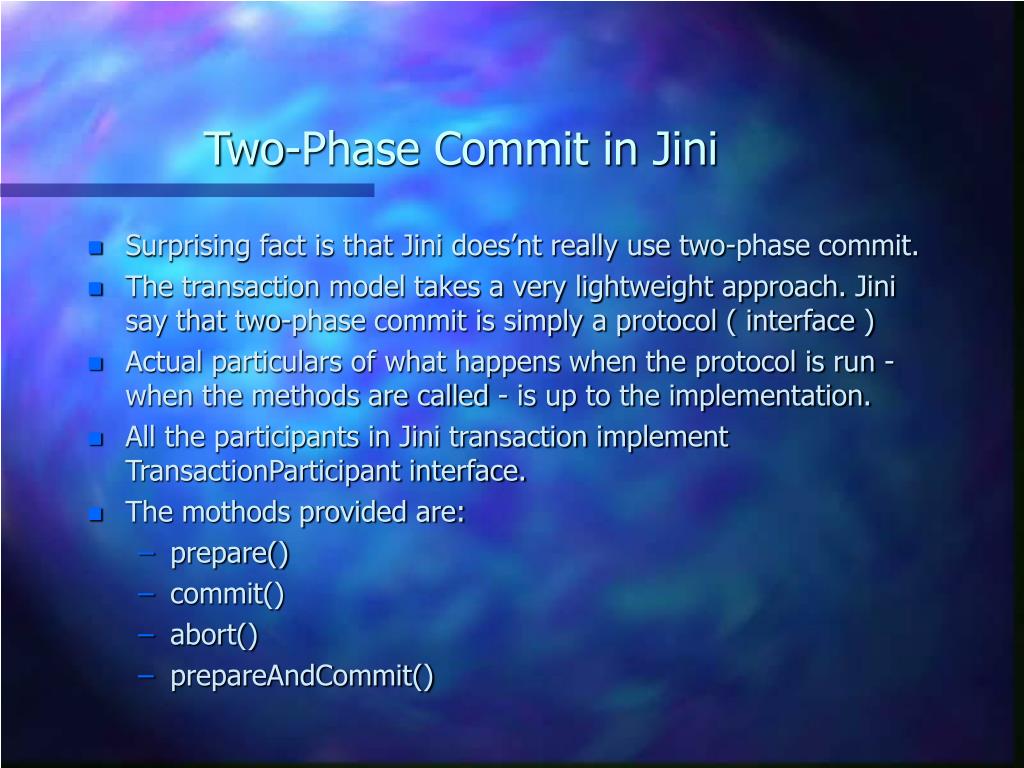 Two-Phase Commit in Jini

- Surprising fact is that Jini does’nt really use two-phase commit.
- The transaction model takes a very lightweight approach. Jini say that two-phase commit is simply a protocol ( interface )
- Actual particulars of what happens when the protocol is run - when the methods are called - is up to the implementation.
- All the participants in Jini transaction implement TransactionParticipant interface.
- The mothods provided are:
  – prepare()
  – commit()
  – abort()
  – prepareAndCommit()